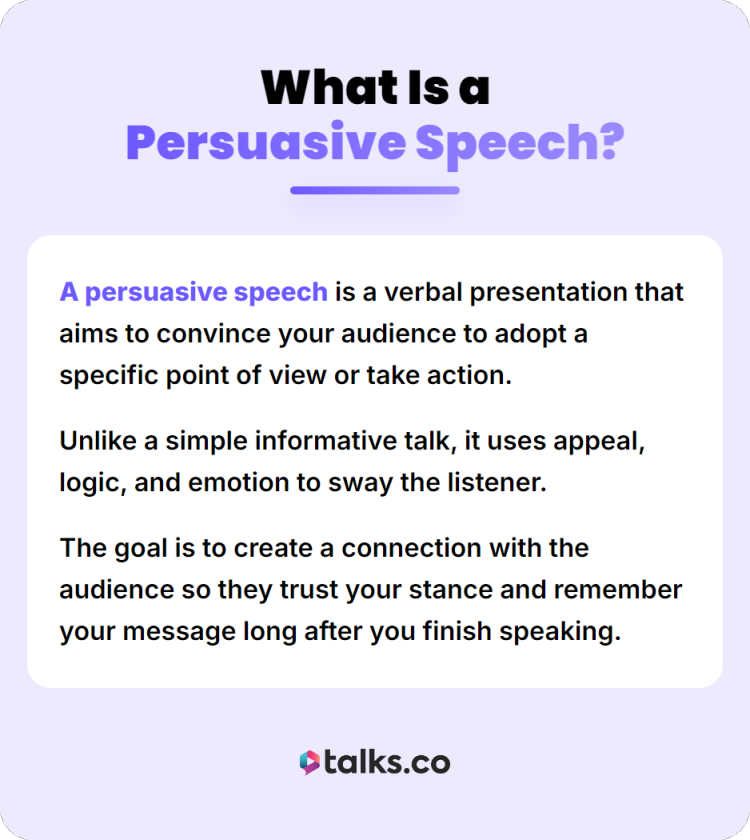 What Is a
Persuasive Speech?

A persuasive speech is a verbal presentation that aims to convince your audience to adopt a specific point of view or take action.

Unlike a simple informative talk, it uses appeal, logic, and emotion to sway the listener.

The goal is to create a connection with the audience so they trust your stance and remember your message long after you finish speaking.

talks.co